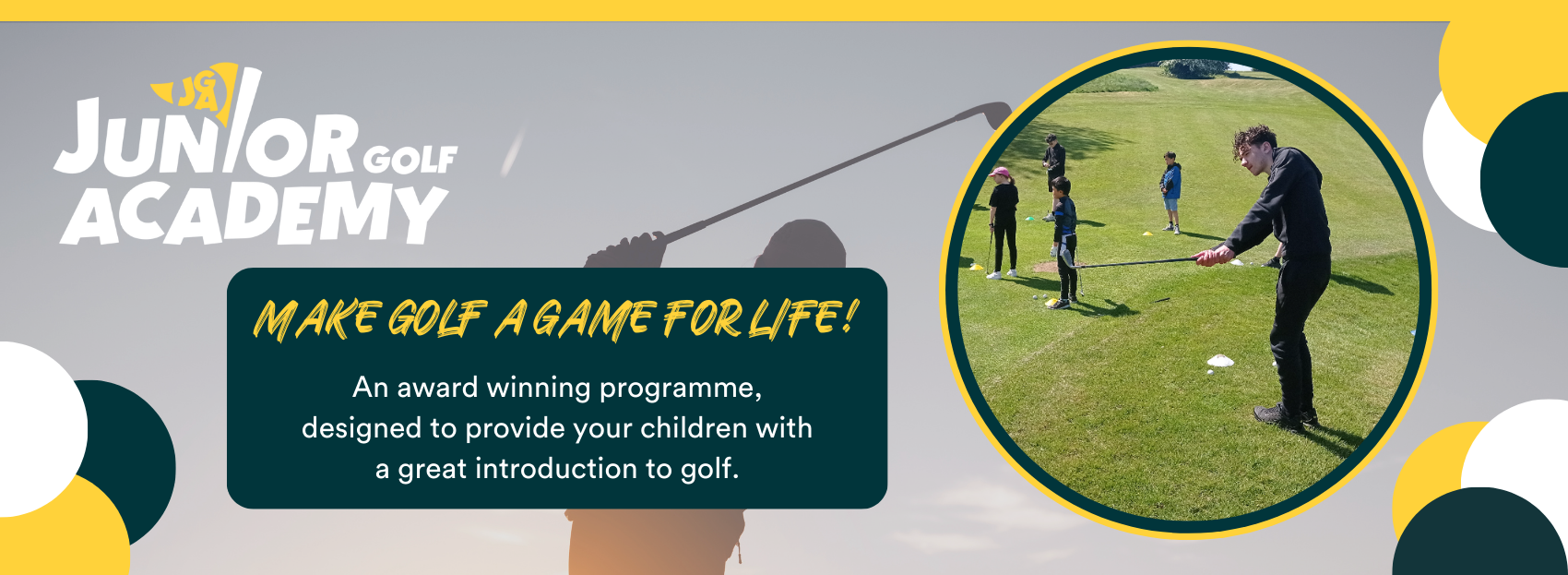 JGA
JUNIOR GOLF ACADEMY

MAKE GOLF A GAME FOR LIFE!

An award winning programme, designed to provide your children with a great introduction to golf.